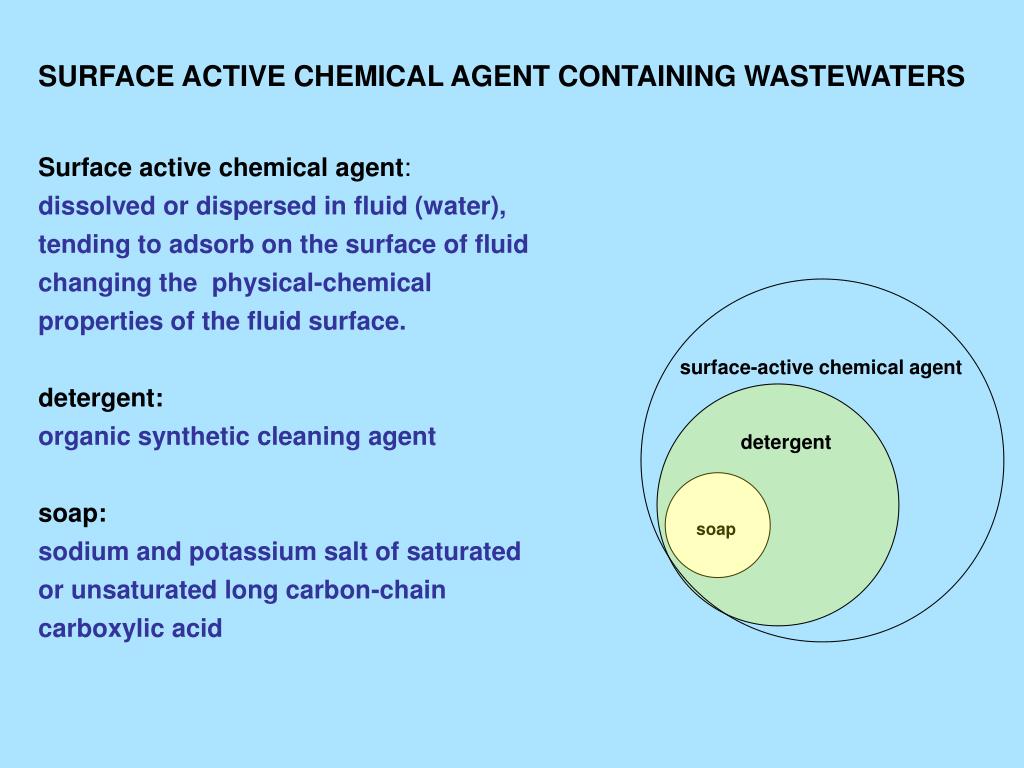 SURFACE ACTIVE CHEMICAL AGENT CONTAINING WASTEWATERS

Surface active chemical agent:
dissolved or dispersed in fluid (water), tending to adsorb on the surface of fluid changing the physical-chemical properties of the fluid surface.

detergent:
organic synthetic cleaning agent

soap:
sodium and potassium salt of saturated or unsaturated long carbon-chain carboxylic acid

surface-active chemical agent

detergent

soap